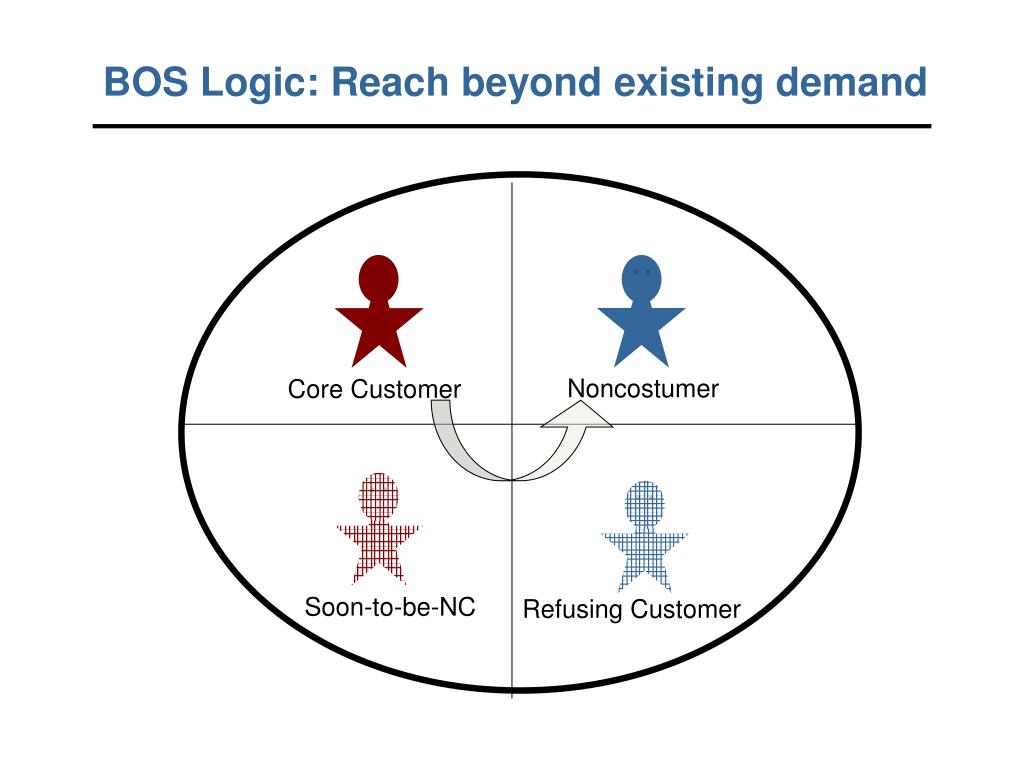 BOS Logic: Reach beyond existing demand

Core Customer

Noncostumer

Soon-to-be-NC

Refusing Customer